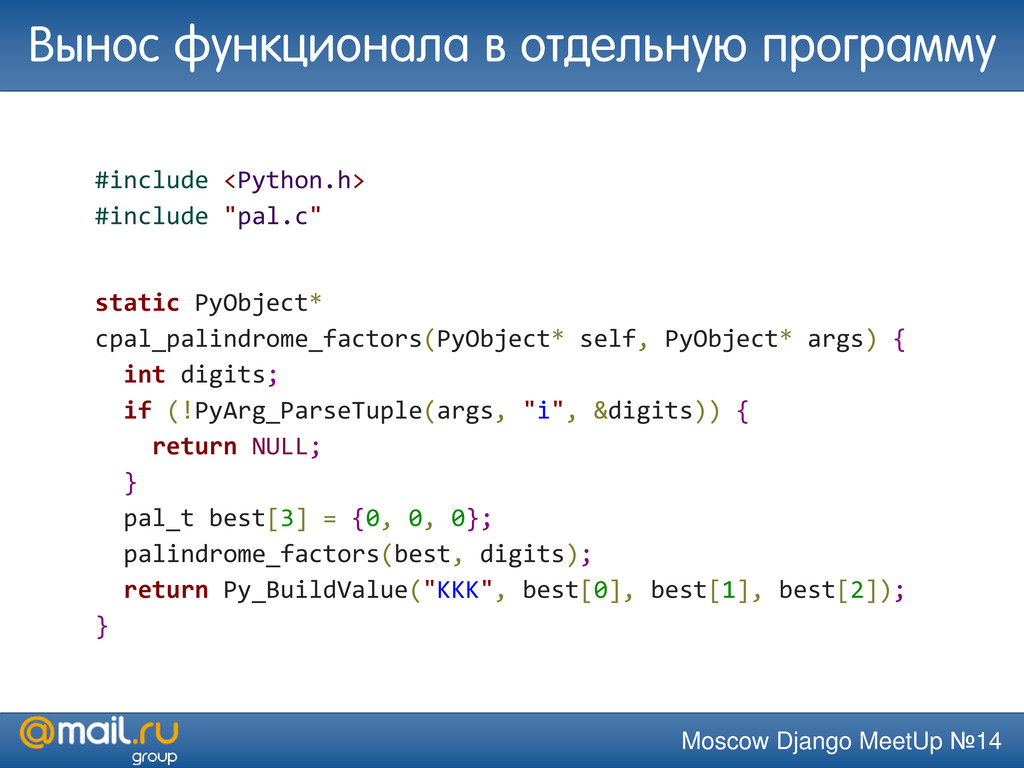 Вынос функционала в отдельную программу

#include <Python.h>
#include "pal.c"

static PyObject*
cpal_palindrome_factors(PyObject* self, PyObject* args) {
  int digits;
  if (!PyArg_ParseTuple(args, "i", &digits)) {
    return NULL;
  }
  pal_t best[3] = {0, 0, 0};
  palindrome_factors(best, digits);
  return Py_BuildValue("KKK", best[0], best[1], best[2]);
}

@mail.ru group

Moscow Django MeetUp №14